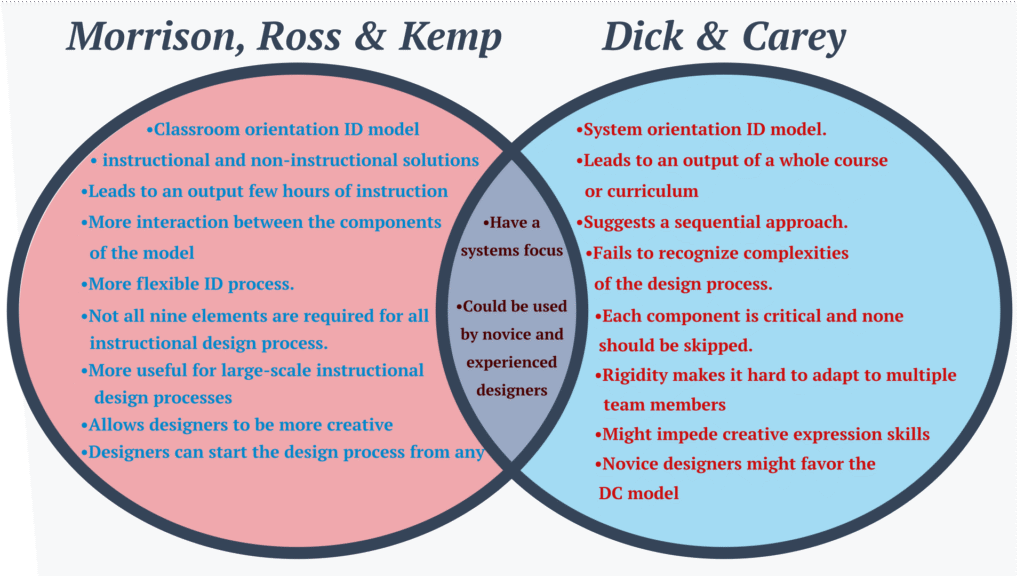 Morrison, Ross & Kemp

Dick & Carey

•Classroom orientation ID model
• instructional and non-instructional solutions
•Leads to an output few hours of instruction
•More interaction between the components of the model
•More flexible ID process.
•Not all nine elements are required for all instructional design process.
•More useful for large-scale instructional design processes
•Allows designers to be more creative
•Designers can start the design process from any

•Have a systems focus
•Could be used by novice and experienced designers

•System orientation ID model.
•Leads to an output of a whole course or curriculum
•Suggests a sequential approach.
•Fails to recognize complexities of the design process.
•Each component is critical and none should be skipped.
•Rigidity makes it hard to adapt to multiple team members
•Might impede creative expression skills
•Novice designers might favor the DC model